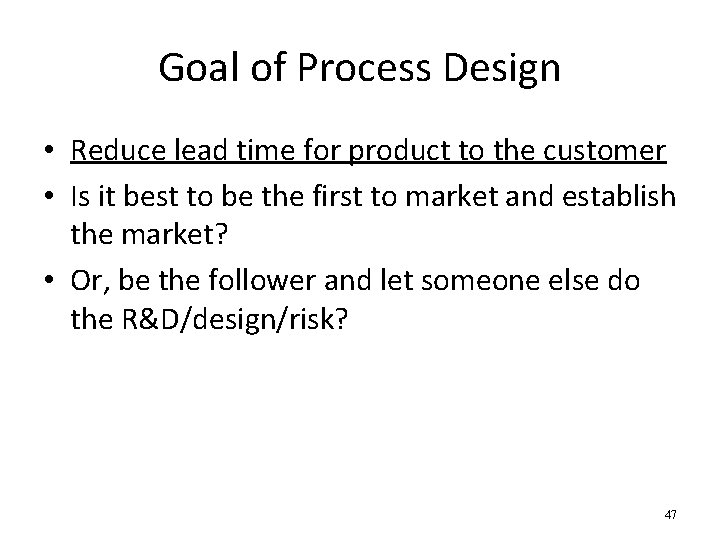 Goal of Process Design

• Reduce lead time for product to the customer
• Is it best to be the first to market and establish the market?
• Or, be the follower and let someone else do the R&D/design/risk?

47